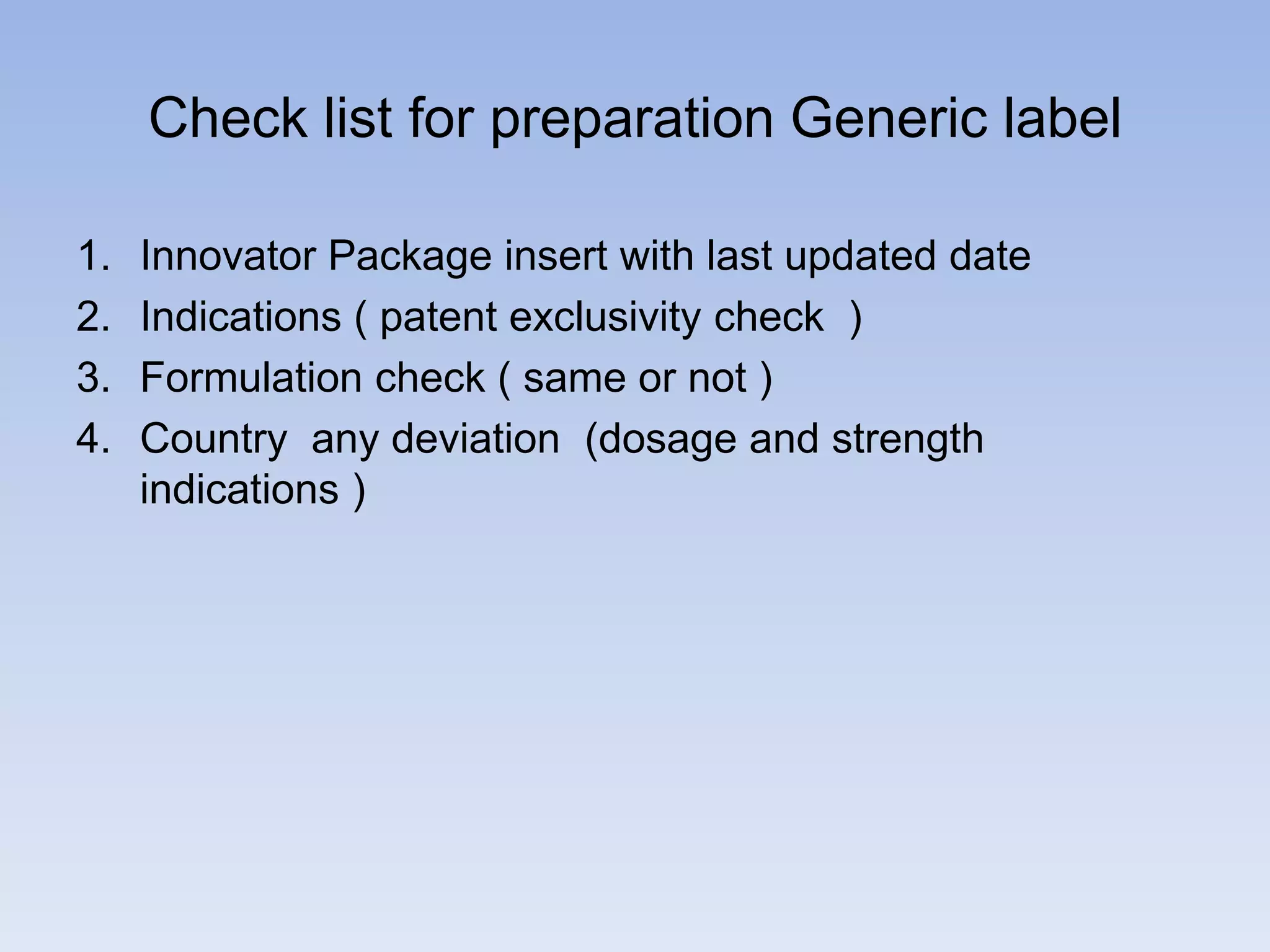 Check list for preparation Generic label

1. Innovator Package insert with last updated date
2. Indications ( patent exclusivity check )
3. Formulation check ( same or not )
4. Country any deviation (dosage and strength indications )